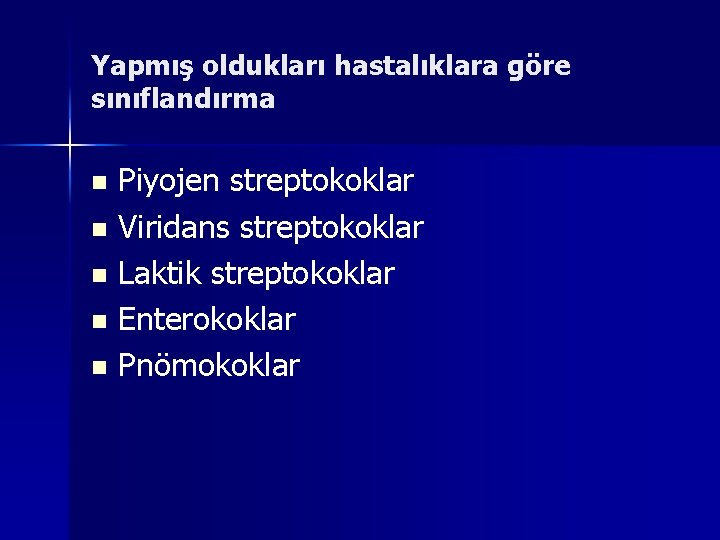 Yapmış oldukları hastalıklara göre sınıflandırma

- Piyojen streptokoklar
- Viridans streptokoklar
- Laktik streptokoklar
- Enterokoklar
- Pnömokoklar